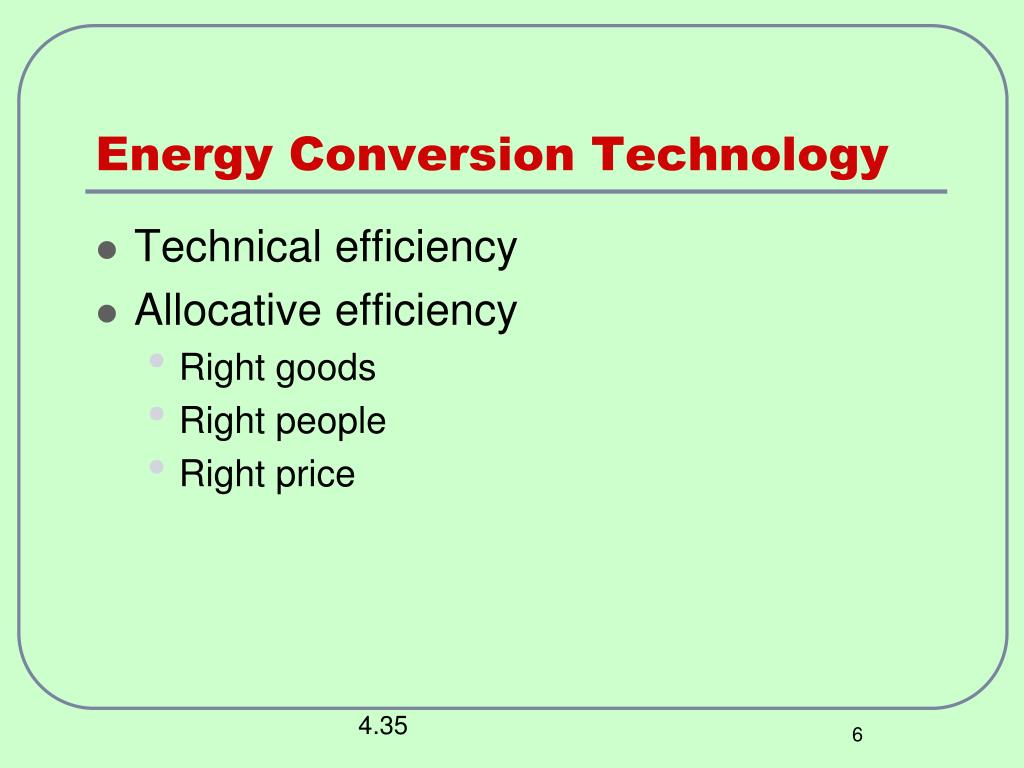 Energy Conversion Technology

- Technical efficiency
- Allocative efficiency
  - Right goods
  - Right people
  - Right price

4.35

6